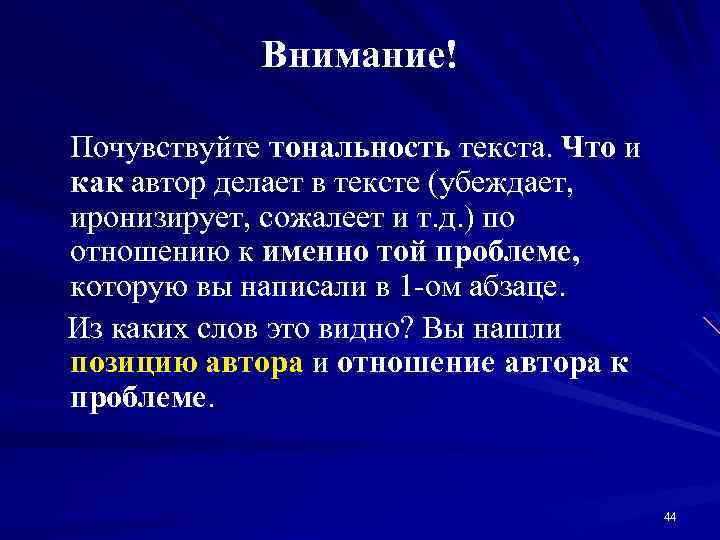 Внимание!

Почувствуйте тональность текста. Что и как автор делает в тексте (убеждает, иронизирует, сожалеет и т.д.) по отношению к именно той проблеме, которую вы написали в 1-ом абзаце.

Из каких слов это видно? Вы нашли позицию автора и отношение автора к проблеме.

44